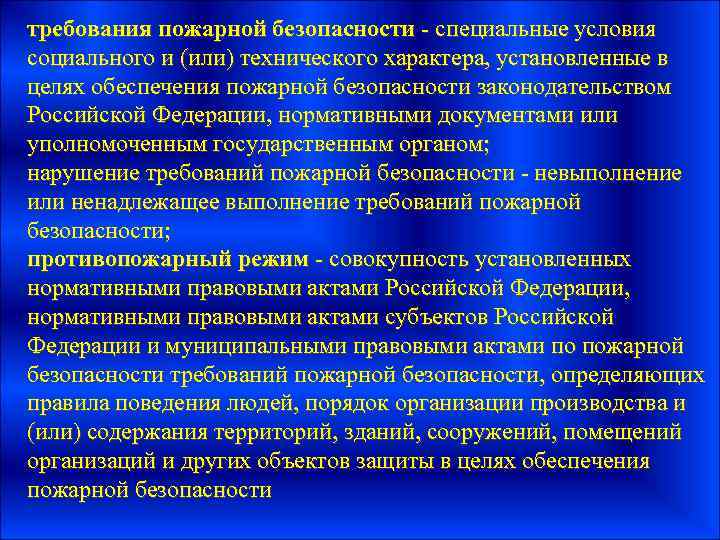 требования пожарной безопасности - специальные условия социального и (или) технического характера, установленные в целях обеспечения пожарной безопасности законодательством Российской Федерации, нормативными документами или уполномоченным государственным органом;
нарушение требований пожарной безопасности - невыполнение или ненадлежащее выполнение требований пожарной безопасности;
противопожарный режим - совокупность установленных нормативными правовыми актами Российской Федерации, нормативными правовыми актами субъектов Российской Федерации и муниципальными правовыми актами по пожарной безопасности требований пожарной безопасности, определяющих правила поведения людей, порядок организации производства и (или) содержания территорий, зданий, сооружений, помещений организаций и других объектов защиты в целях обеспечения пожарной безопасности